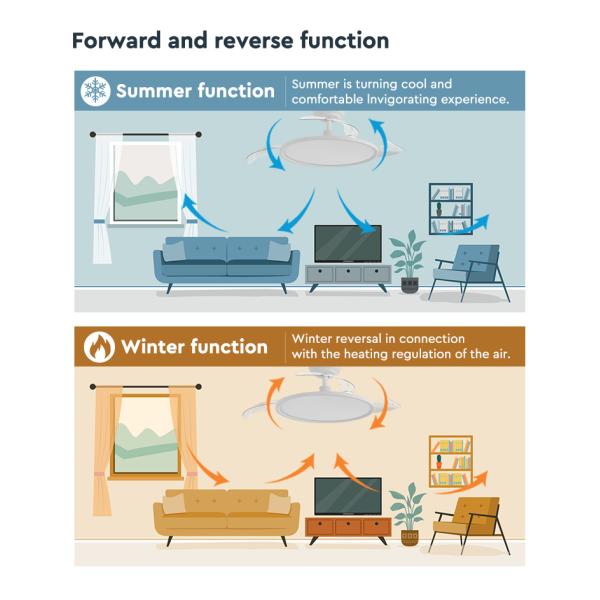 Forward and reverse function

Summer function

Summer is turning cool and comfortable Invigorating experience.

Winter function

Winter reversal in connection with the heating regulation of the air.